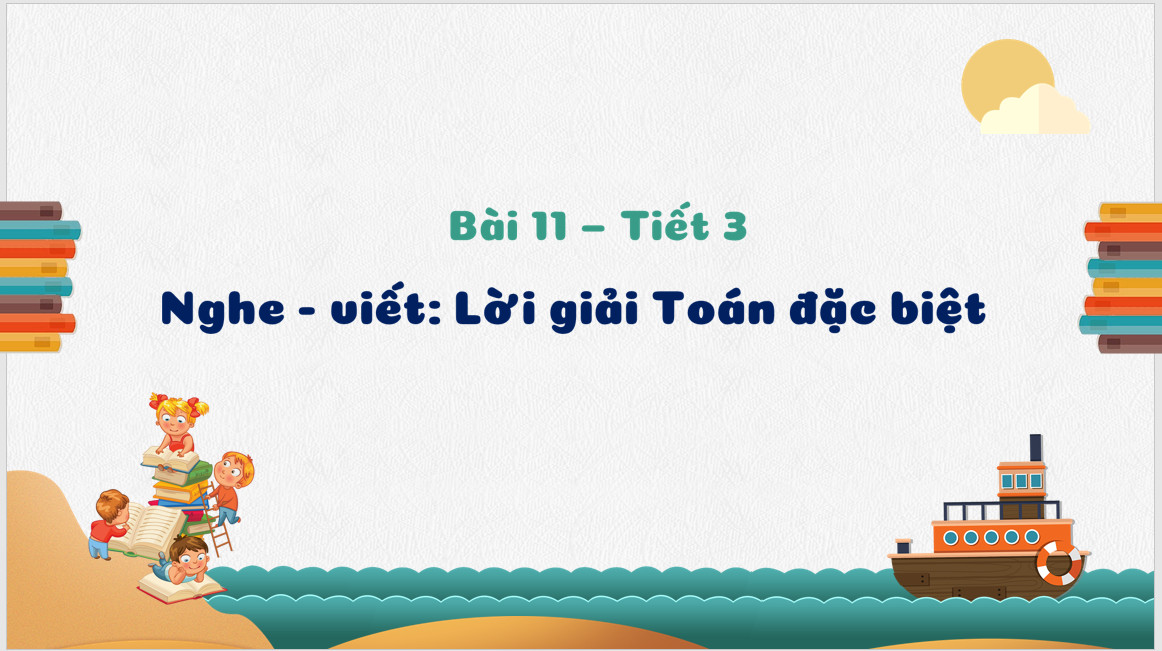 Bài 11 – Tiết 3

Nghe - viết: Lời giải Toán đặc biệt